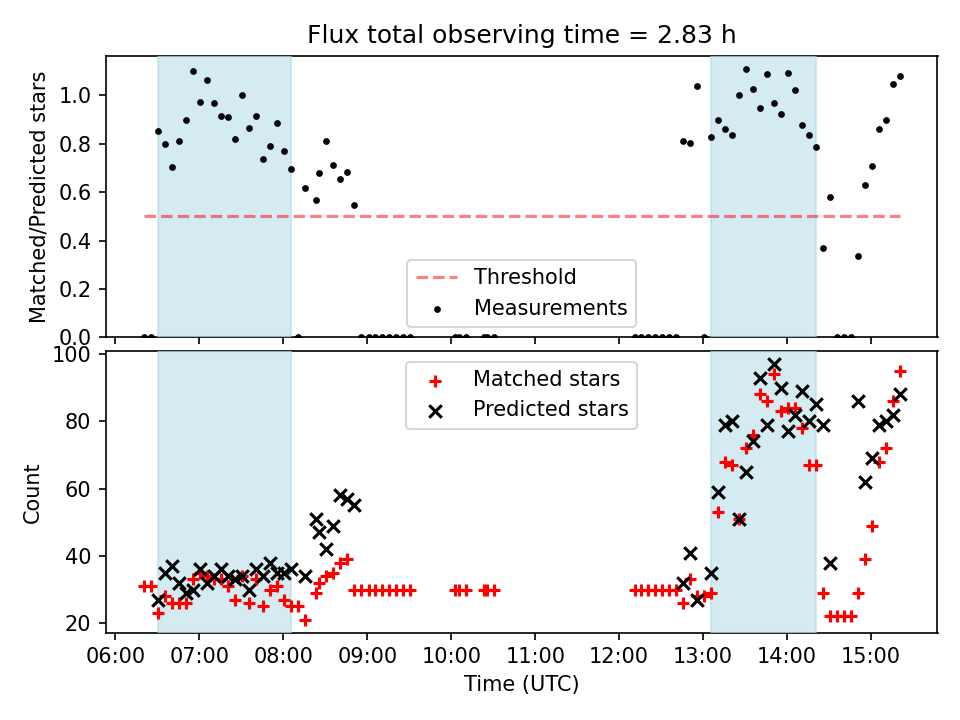 Flux total observing time = 2.83 h

Matched/Predicted stars

1.0
0.8
0.6
0.4
0.2
0.0

Threshold
Measurements

Count

100
80
60
40
20

Matched stars
Predicted stars

06:00 07:00 08:00 09:00 10:00 11:00 12:00 13:00 14:00 15:00

Time (UTC)